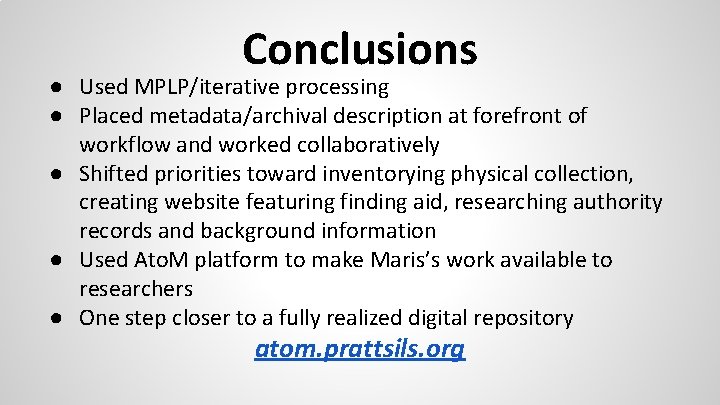 Conclusions

● Used MPLP/iterative processing
● Placed metadata/archival description at forefront of workflow and worked collaboratively
● Shifted priorities toward inventorying physical collection, creating website featuring finding aid, researching authority records and background information
● Used AtoM platform to make Maris's work available to researchers
● One step closer to a fully realized digital repository

atom.prattsils.org